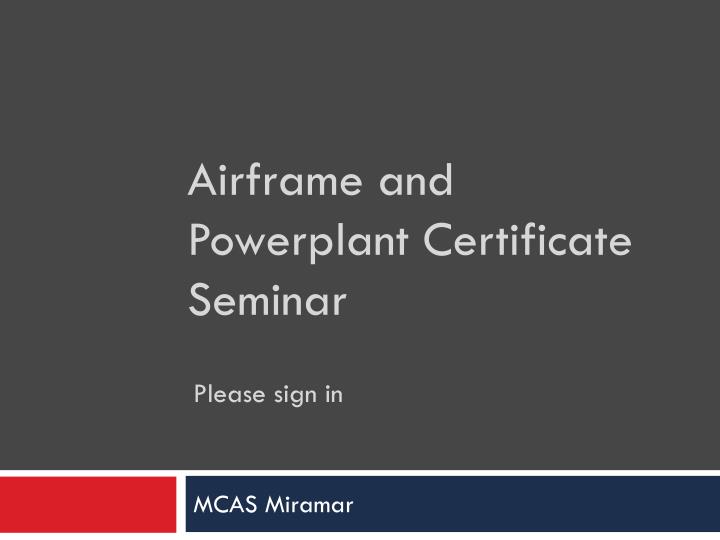 Airframe and Powerplant Certificate Seminar

Please sign in

MCAS Miramar